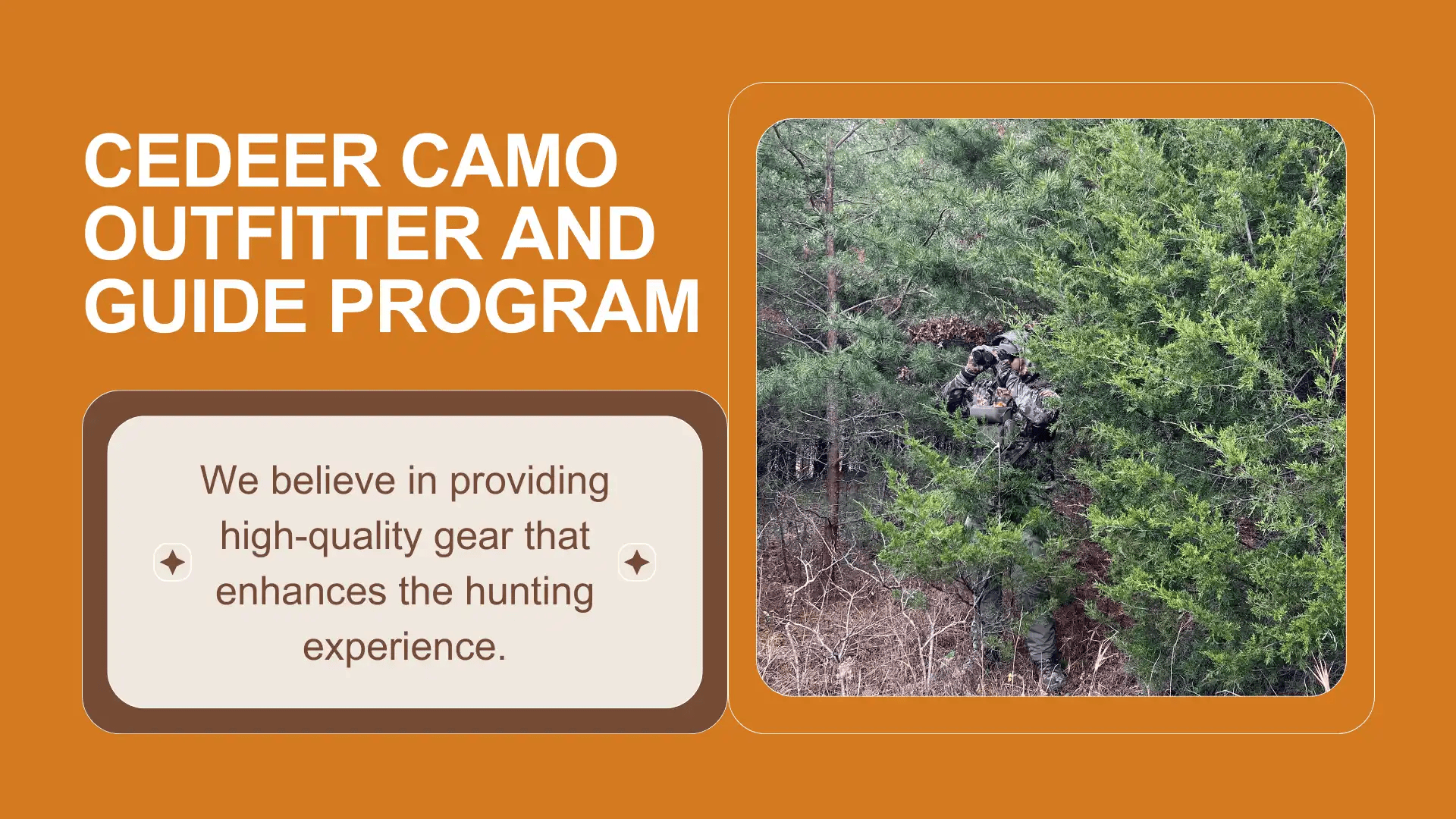 CEDEER CAMO OUTFITTER AND GUIDE PROGRAM

We believe in providing high-quality gear that enhances the hunting experience.